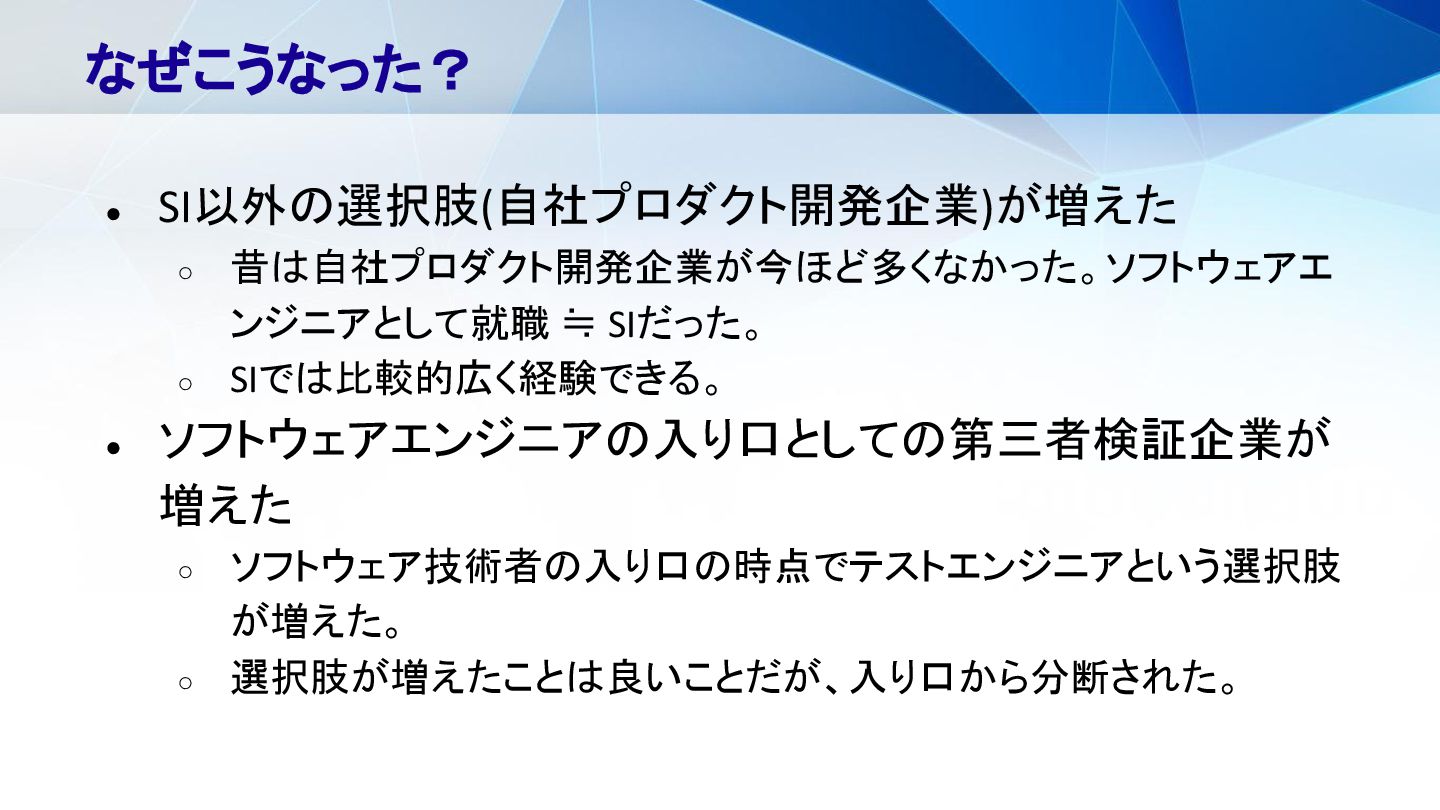 なぜこうなった？

- SI以外の選択肢(自社プロダクト開発企業)が増えた
  - 昔は自社プロダクト開発企業が今ほど多くなかった。ソフトウェアエンジニアとして就職 ≒ SIだった。
  - SIでは比較的広く経験できる。
- ソフトウェアエンジニアの入り口としての第三者検証企業が増えた
  - ソフトウェア技術者の入り口の時点でテストエンジニアという選択肢が増えた。
  - 選択肢が増えたことは良いことだが、入り口から分断された。